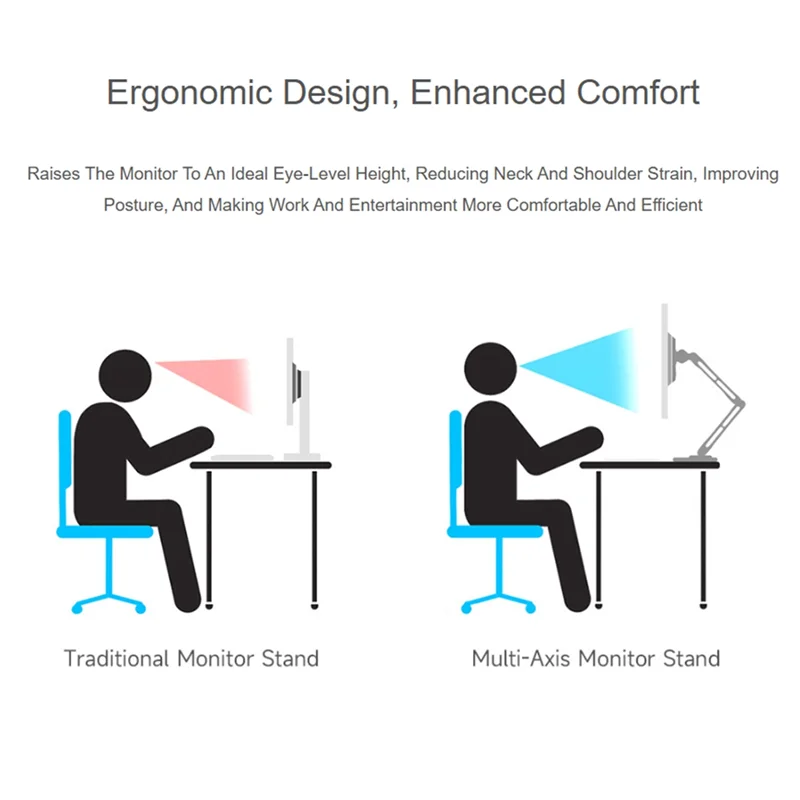 Ergonomic Design, Enhanced Comfort

Raises The Monitor To An Ideal Eye-Level Height, Reducing Neck And Shoulder Strain, Improving Posture, And Making Work And Entertainment More Comfortable And Efficient

Traditional Monitor Stand

Multi-Axis Monitor Stand